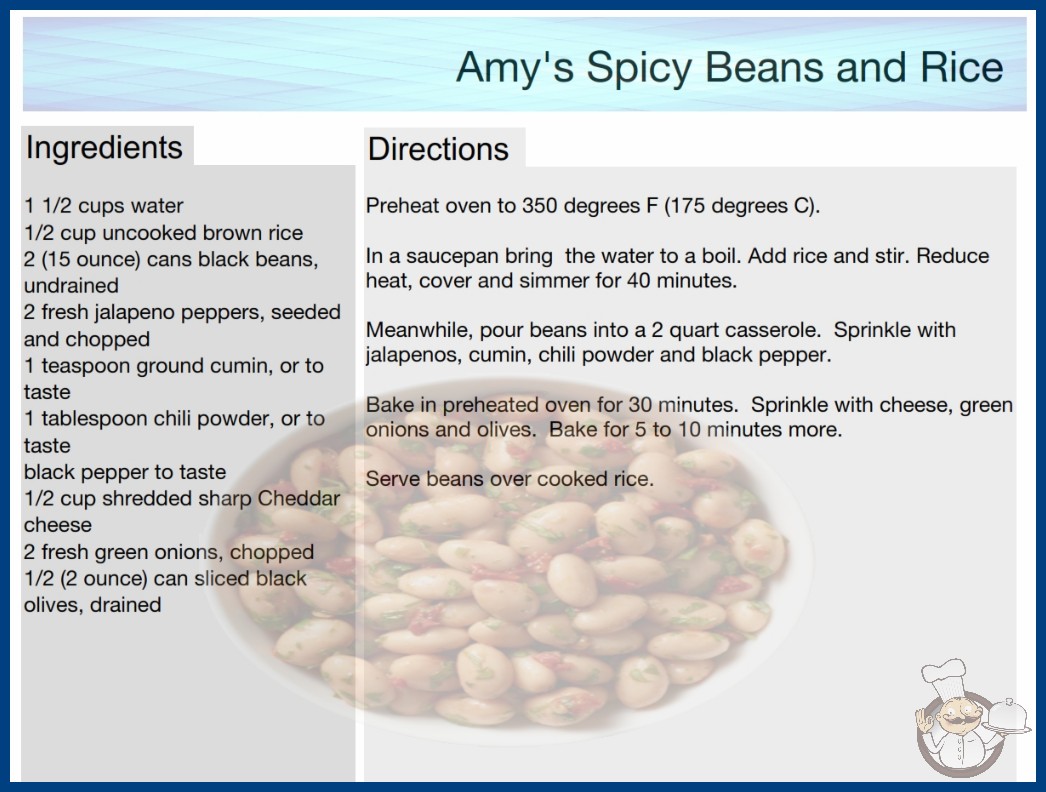 Amy's Spicy Beans and Rice

Ingredients

1 1/2 cups water
1/2 cup uncooked brown rice
2 (15 ounce) cans black beans, undrained
2 fresh jalapeno peppers, seeded and chopped
1 teaspoon ground cumin, or to taste
1 tablespoon chili powder, or to taste
black pepper to taste
1/2 cup shredded sharp Cheddar cheese
2 fresh green onions, chopped
1/2 (2 ounce) can sliced black olives, drained

Directions

Preheat oven to 350 degrees F (175 degrees C).

In a saucepan bring the water to a boil. Add rice and stir. Reduce heat, cover and simmer for 40 minutes.

Meanwhile, pour beans into a 2 quart casserole. Sprinkle with jalapenos, cumin, chili powder and black pepper.

Bake in preheated oven for 30 minutes. Sprinkle with cheese, green onions and olives. Bake for 5 to 10 minutes more.

Serve beans over cooked rice.